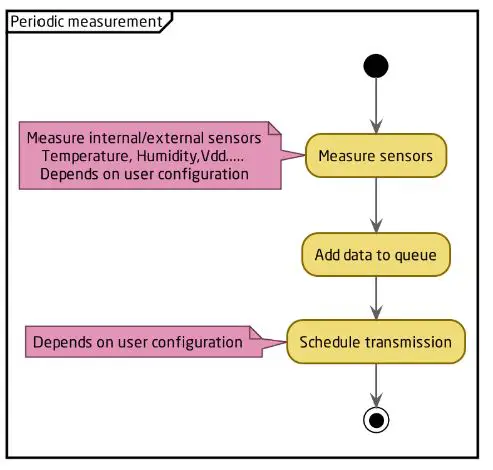 Periodic measurement

Measure internal/external sensors
Temperature, Humidity,Vdd.....
Depends on user configuration

Measure sensors

Add data to queue

Depends on user configuration

Schedule transmission